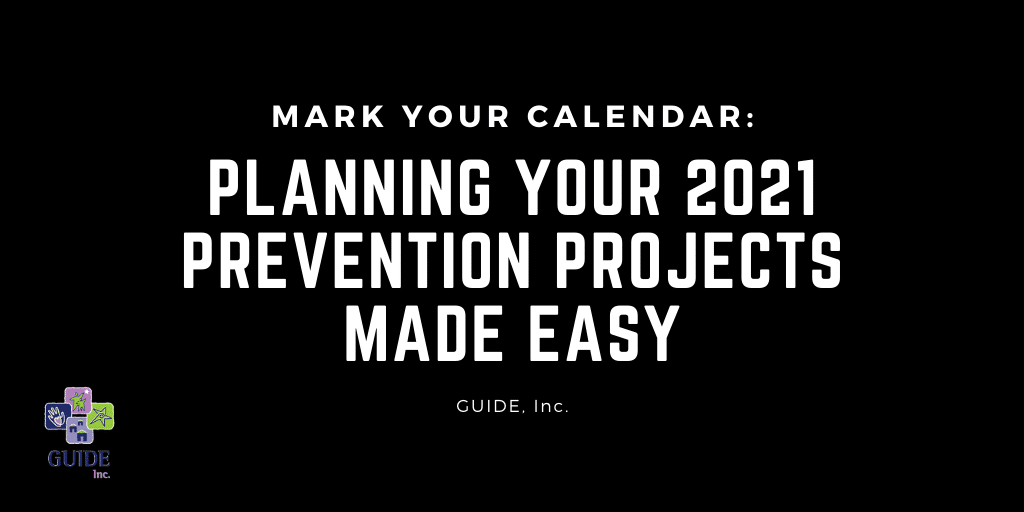 MARK YOUR CALENDAR:

PLANNING YOUR 2021 PREVENTION PROJECTS MADE EASY

GUIDE, Inc.

GUIDE Inc.